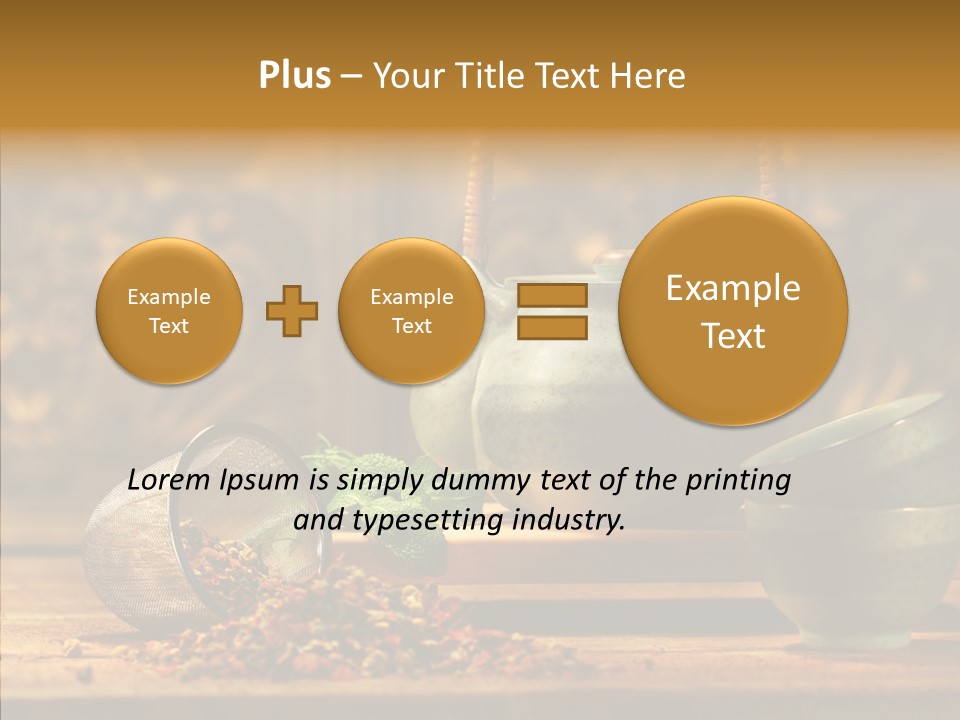 Plus – Your Title Text Here

Example Text

Example Text

Example Text

Lorem Ipsum is simply dummy text of the printing and typesetting industry.